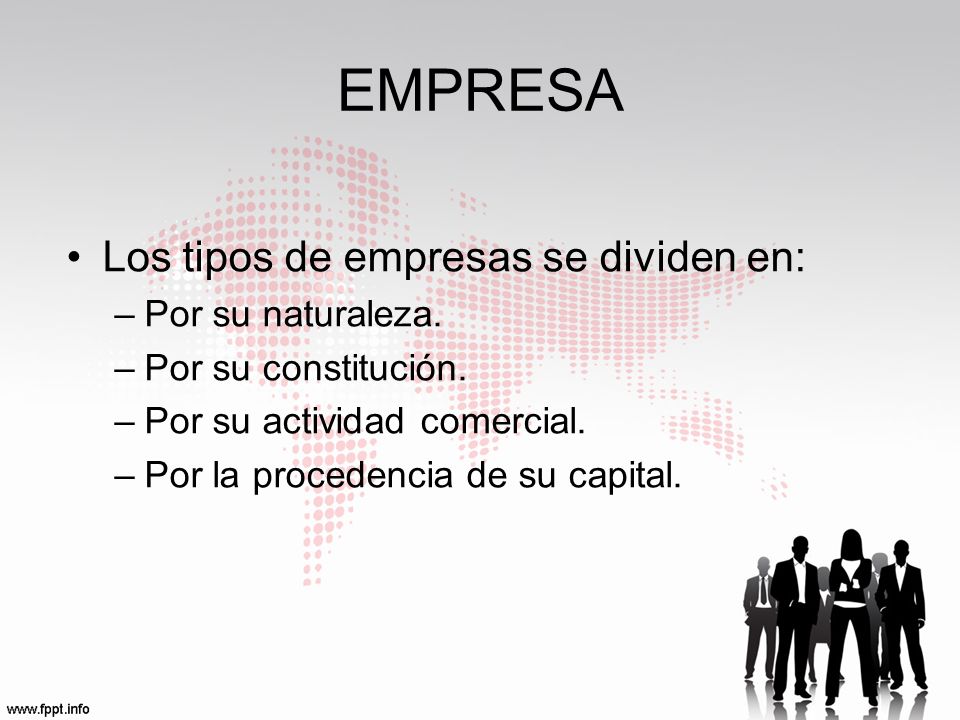 EMPRESA

• Los tipos de empresas se dividen en:
– Por su naturaleza.
– Por su constitución.
– Por su actividad comercial.
– Por la procedencia de su capital.

www.fppt.info